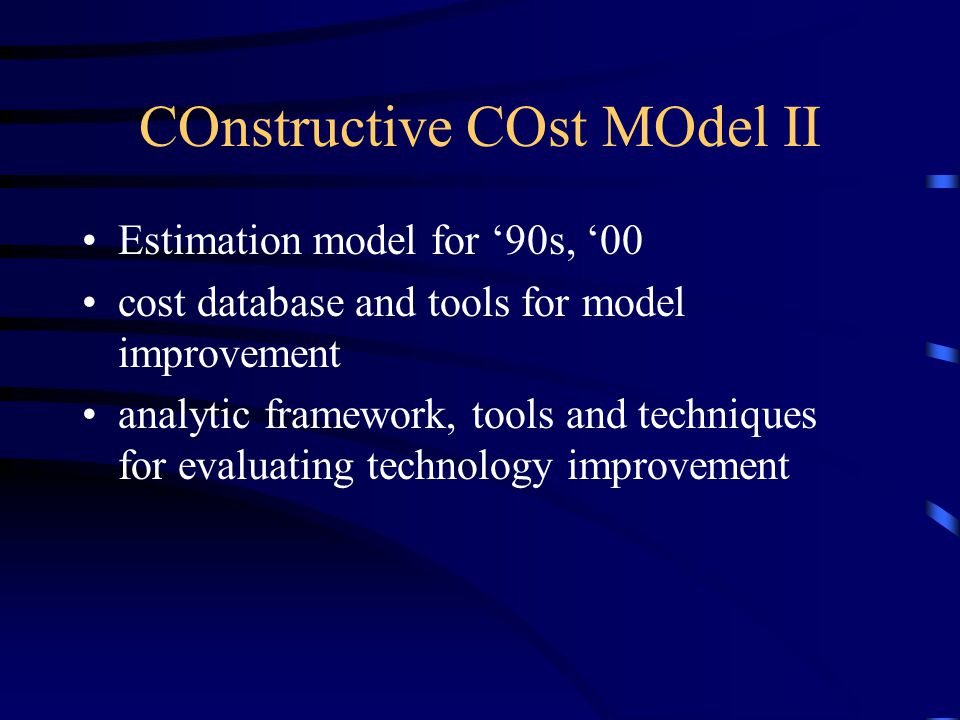 COnstructive COst MOdel II

• Estimation model for ‘90s, ‘00
• cost database and tools for model improvement
• analytic framework, tools and techniques for evaluating technology improvement